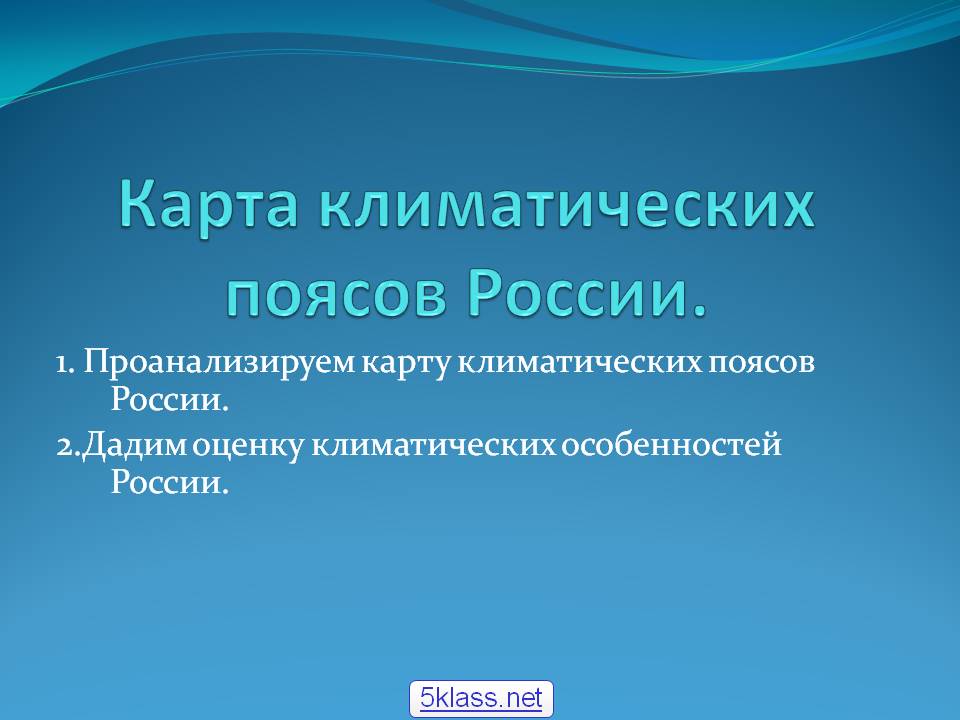 Карта климатических поясов России.

1. Проанализируем карту климатических поясов России.

2.Дадим оценку климатических особенностей России.

5klass.net